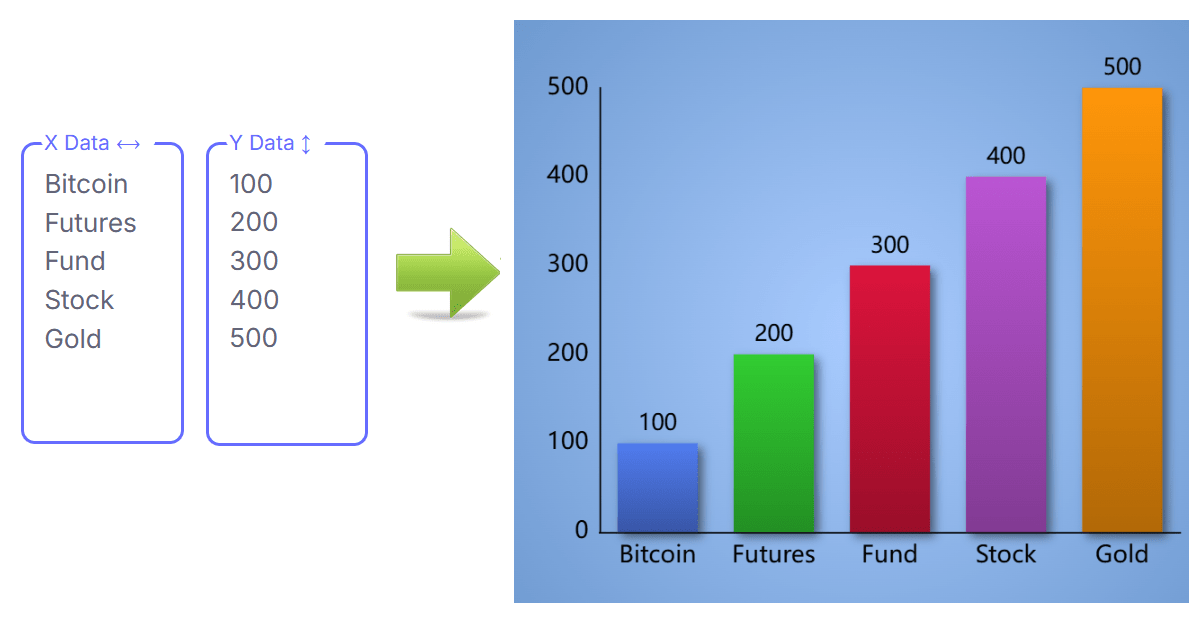 X Data ↔
Bitcoin
Futures
Fund
Stock
Gold

Y Data ↕
100
200
300
400
500

500
400
300
200
100
0

100
200
300
400
500

Bitcoin
Futures
Fund
Stock
Gold